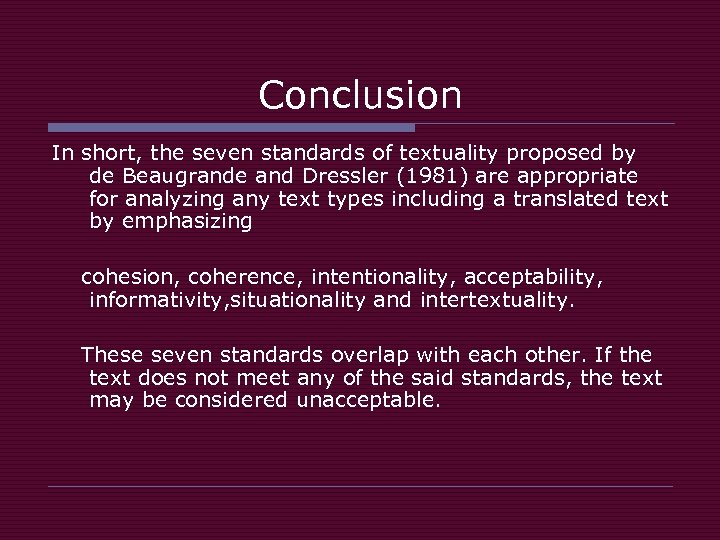 Conclusion

In short, the seven standards of textuality proposed by de Beaugrande and Dressler (1981) are appropriate for analyzing any text types including a translated text by emphasizing

cohesion, coherence, intentionality, acceptability, informativity,situationality and intertextuality.

These seven standards overlap with each other. If the text does not meet any of the said standards, the text may be considered unacceptable.